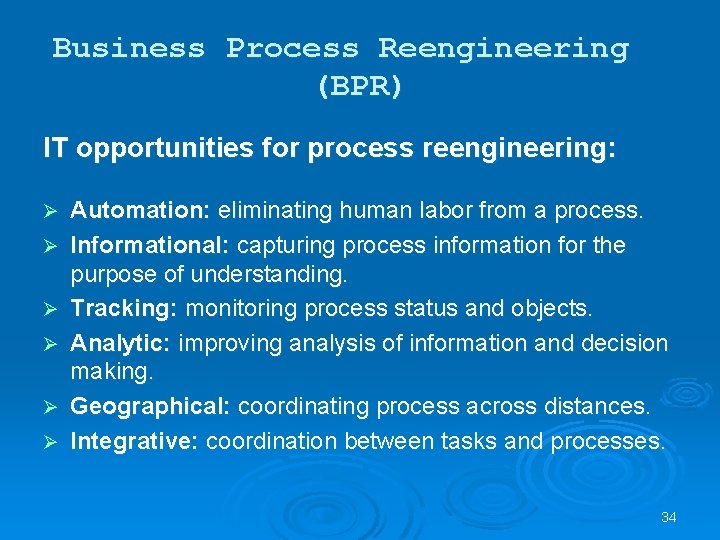 Business Process Reengineering (BPR)

IT opportunities for process reengineering:

➢ Automation: eliminating human labor from a process.
➢ Informational: capturing process information for the purpose of understanding.
➢ Tracking: monitoring process status and objects.
➢ Analytic: improving analysis of information and decision making.
➢ Geographical: coordinating process across distances.
➢ Integrative: coordination between tasks and processes.

34